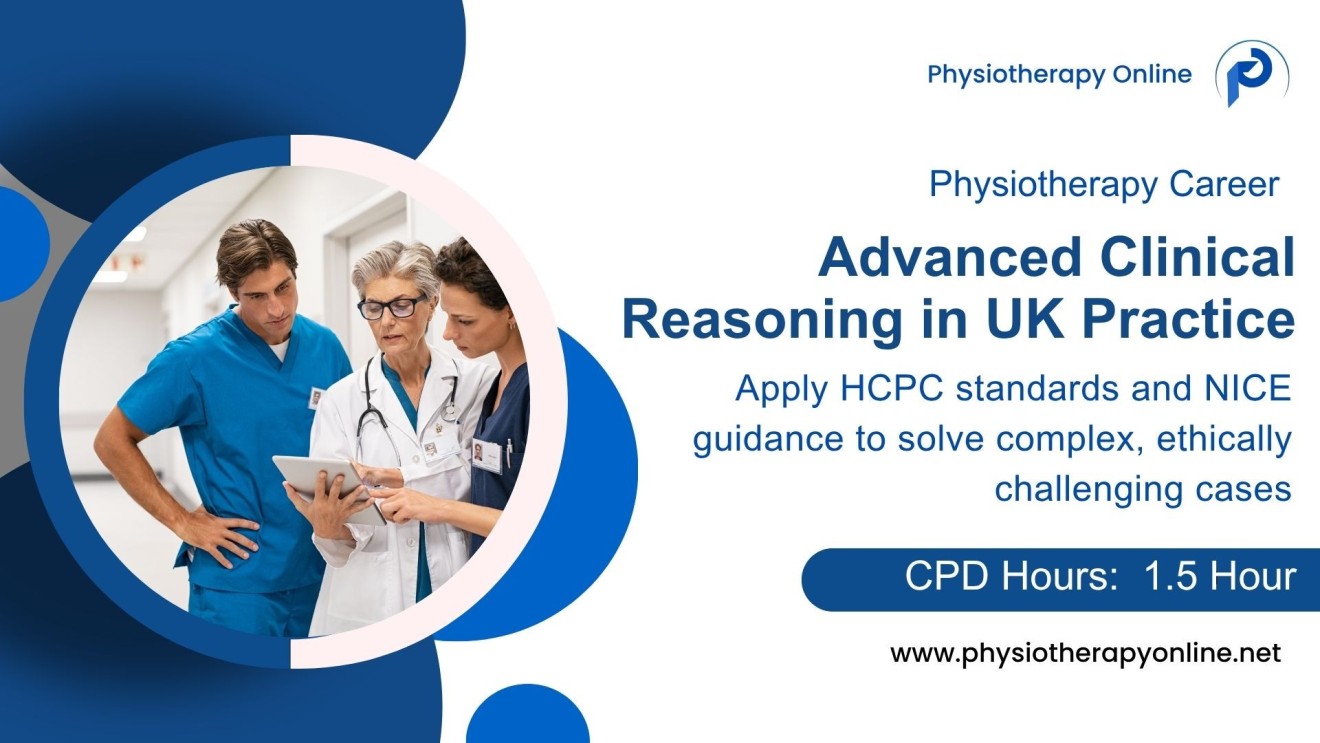 Physiotherapy Online

Physiotherapy Career

Advanced Clinical Reasoning in UK Practice

Apply HCPC standards and NICE guidance to solve complex, ethically challenging cases

CPD Hours: 1.5 Hour

www.physiotherapyonline.net